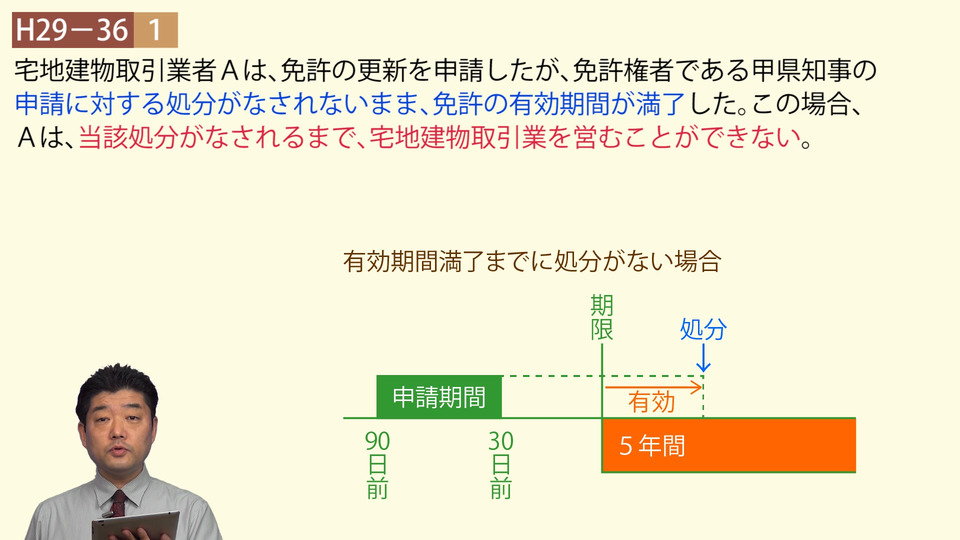 H29－36 1

宅地建物取引業者Ａは、免許の更新を申請したが、免許権者である甲県知事の申請に対する処分がなされないまま、免許の有効期間が満了した。この場合、Ａは、当該処分がなされるまで、宅地建物取引業を営むことができない。

有効期間満了までに処分がない場合

期限

処分

申請期間

有効

90日前

30日前

５年間